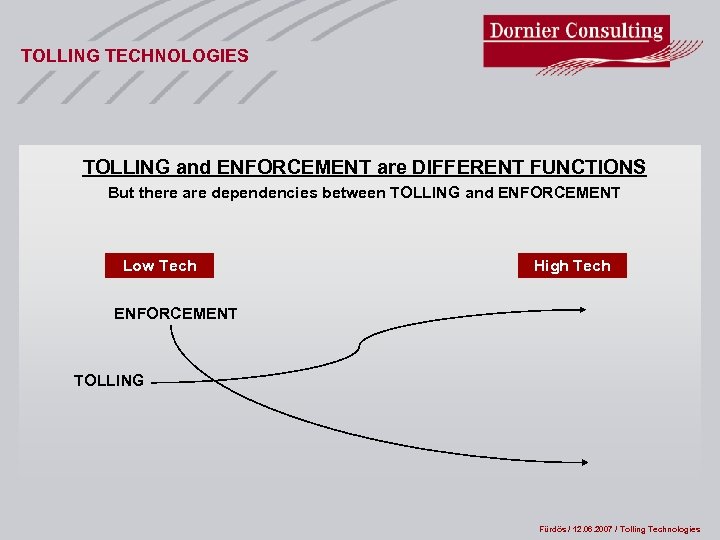 TOLLING TECHNOLOGIES

Dornier Consulting

TOLLING and ENFORCEMENT are DIFFERENT FUNCTIONS

But there are dependencies between TOLLING and ENFORCEMENT

Low Tech

High Tech

ENFORCEMENT

TOLLING

Fürdös / 12.06.2007 / Tolling Technologies